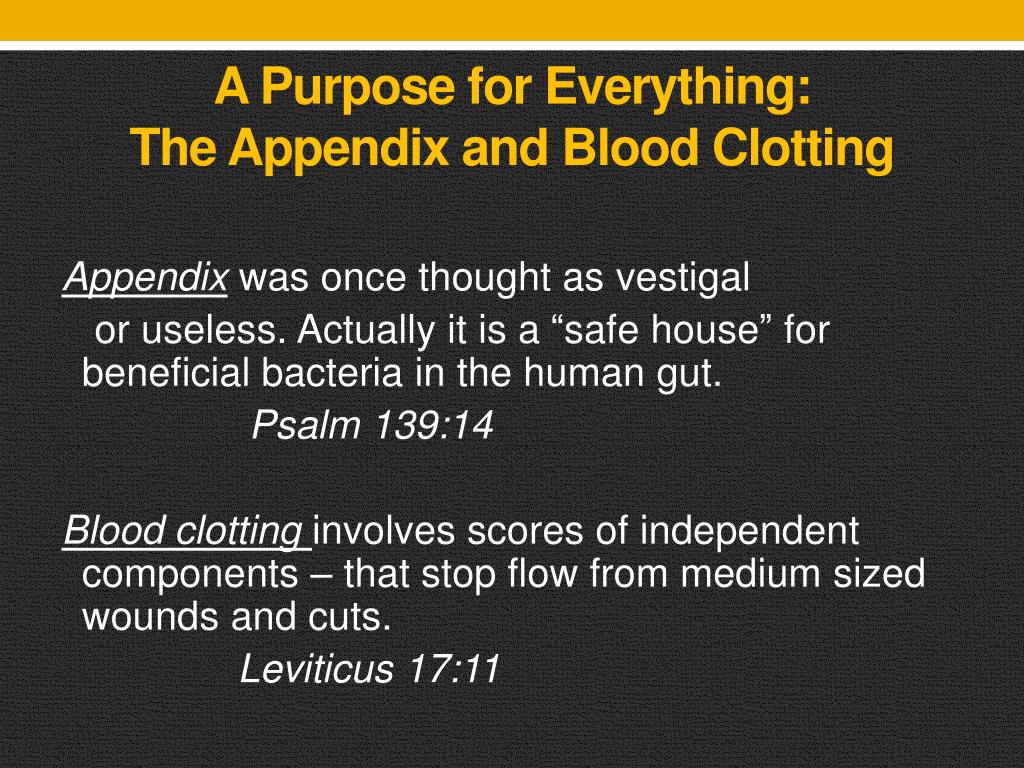 A Purpose for Everything:
The Appendix and Blood Clotting

Appendix was once thought as vestigal or useless. Actually it is a “safe house” for beneficial bacteria in the human gut.
Psalm 139:14

Blood clotting involves scores of independent components – that stop flow from medium sized wounds and cuts.
Leviticus 17:11